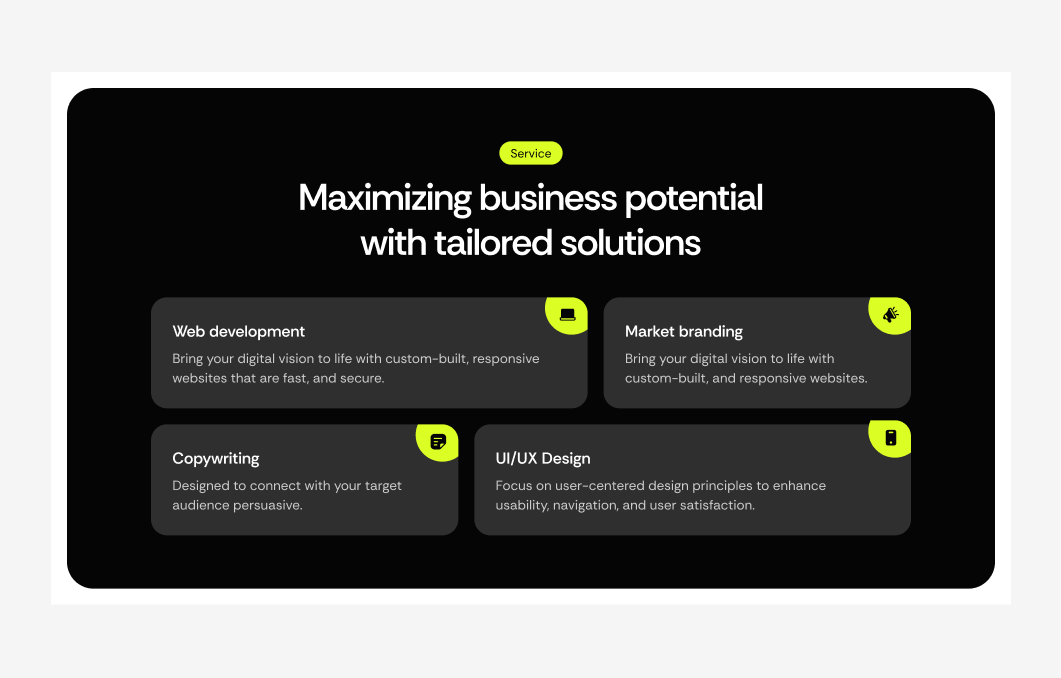 Service

Maximizing business potential with tailored solutions

Web development

Bring your digital vision to life with custom-built, responsive websites that are fast, and secure.

Market branding

Bring your digital vision to life with custom-built, and responsive websites.

Copywriting

Designed to connect with your target audience persuasive.

UI/UX Design

Focus on user-centered design principles to enhance usability, navigation, and user satisfaction.